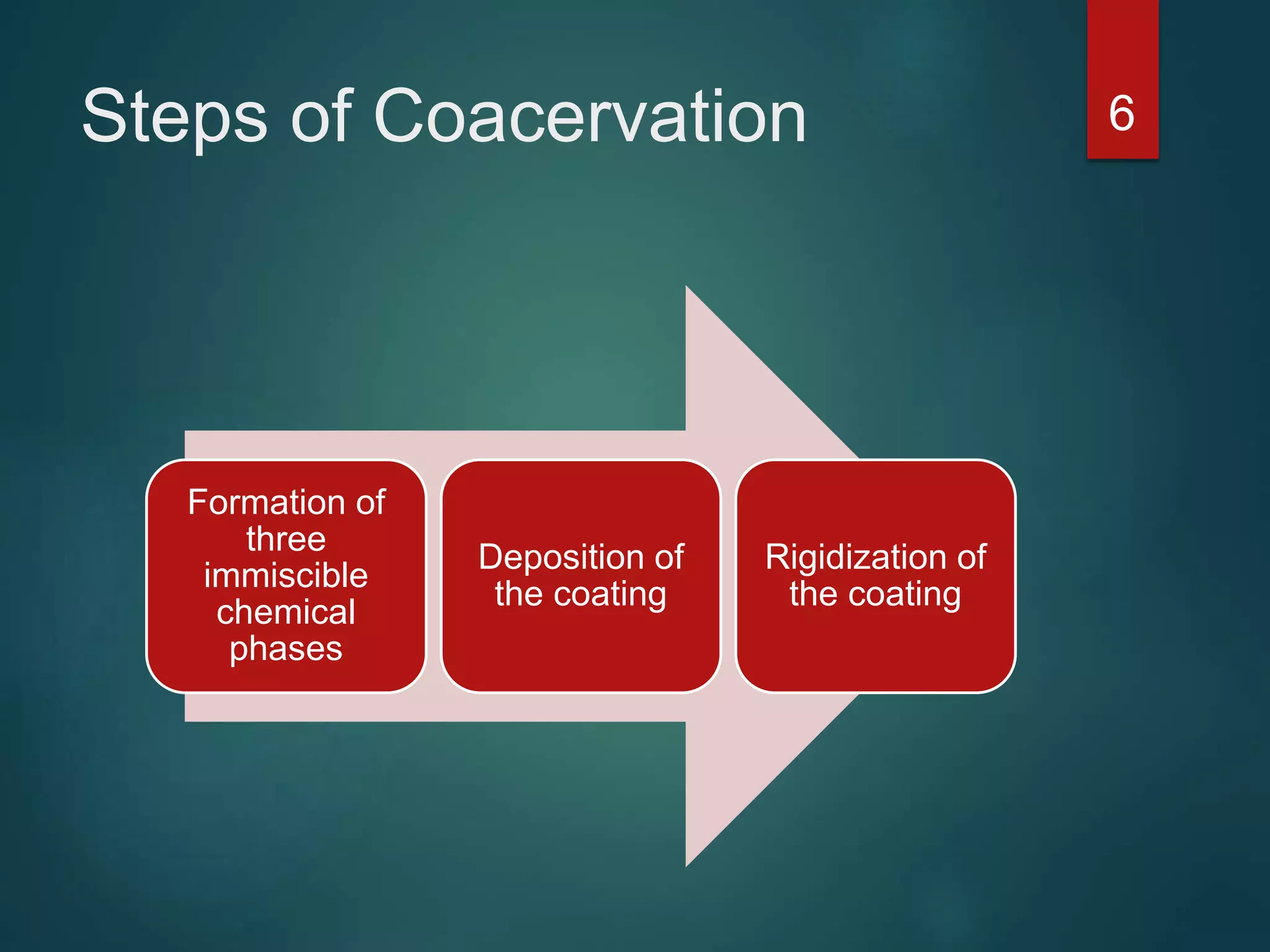 Steps of Coacervation

6

Formation of three immiscible chemical phases

Deposition of the coating

Rigidization of the coating